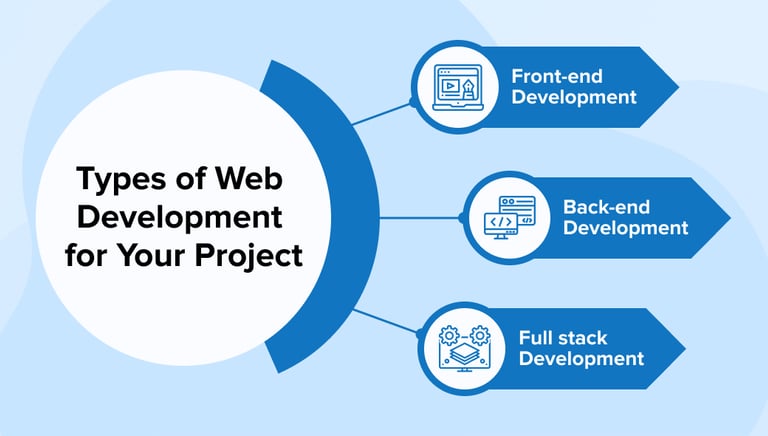 Types of Web Development for Your Project

Front-end Development

Back-end Development

Full stack Development